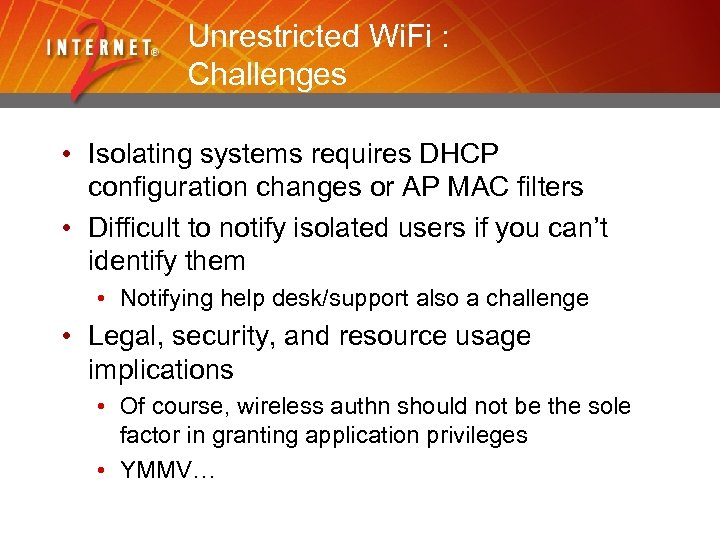 INTERNET® 2

Unrestricted WiFi : Challenges

• Isolating systems requires DHCP configuration changes or AP MAC filters
• Difficult to notify isolated users if you can't identify them
  • Notifying help desk/support also a challenge
• Legal, security, and resource usage implications
  • Of course, wireless authn should not be the sole factor in granting application privileges
  • YMMV…